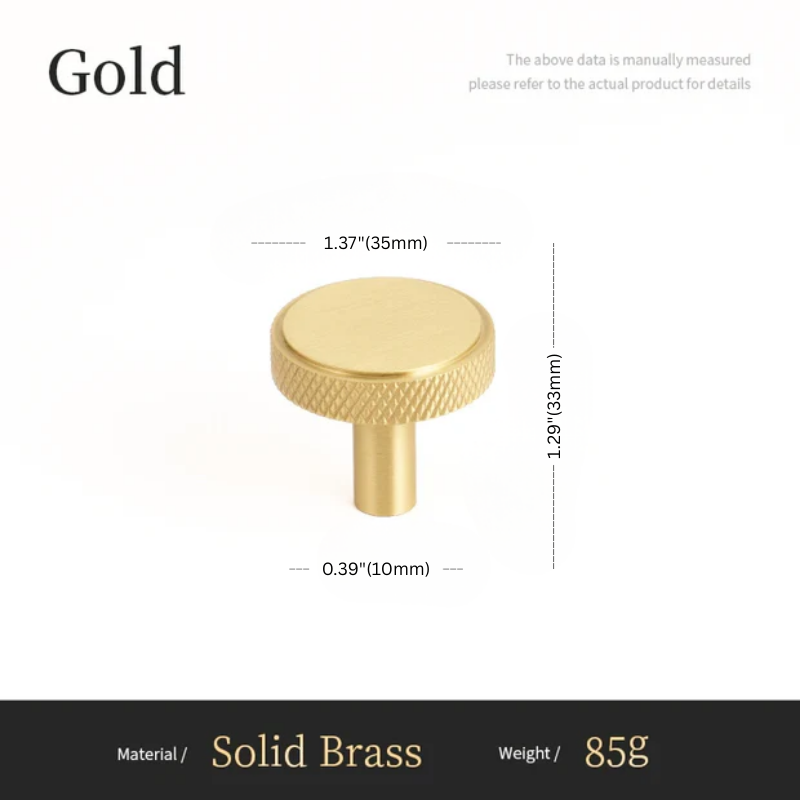 Gold

The above data is manually measured
please refer to the actual product for details

1.37"(35mm)

1.29"(33mm)

0.39"(10mm)

Material / Solid Brass Weight / 85g